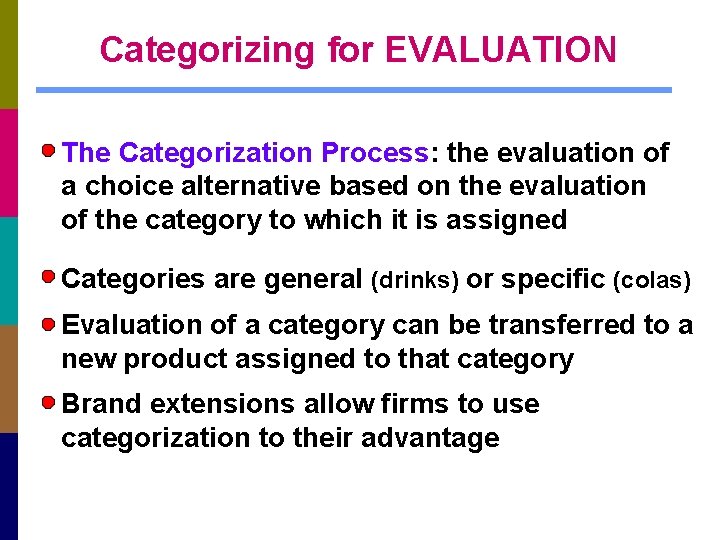 Categorizing for EVALUATION

The Categorization Process: the evaluation of a choice alternative based on the evaluation of the category to which it is assigned

Categories are general (drinks) or specific (colas)

Evaluation of a category can be transferred to a new product assigned to that category

Brand extensions allow firms to use categorization to their advantage